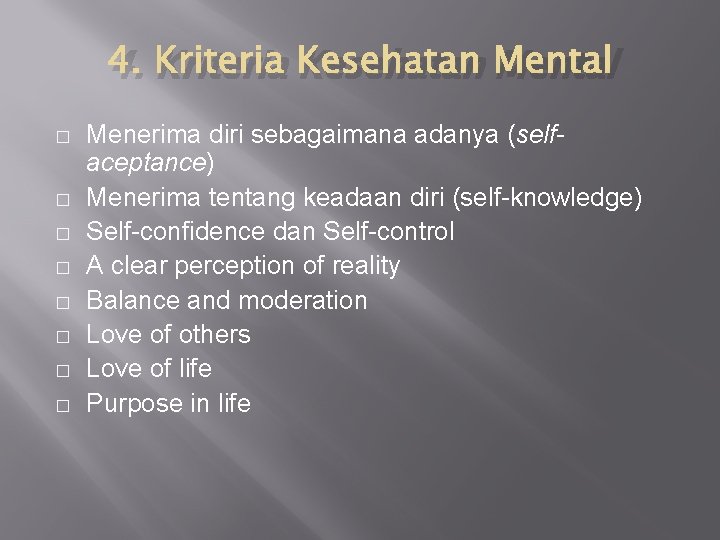 4. Kriteria Kesehatan Mental

□ Menerima diri sebagaimana adanya (self-aceptance)
□ Menerima tentang keadaan diri (self-knowledge)
□ Self-confidence dan Self-control
□ A clear perception of reality
□ Balance and moderation
□ Love of others
□ Love of life
□ Purpose in life